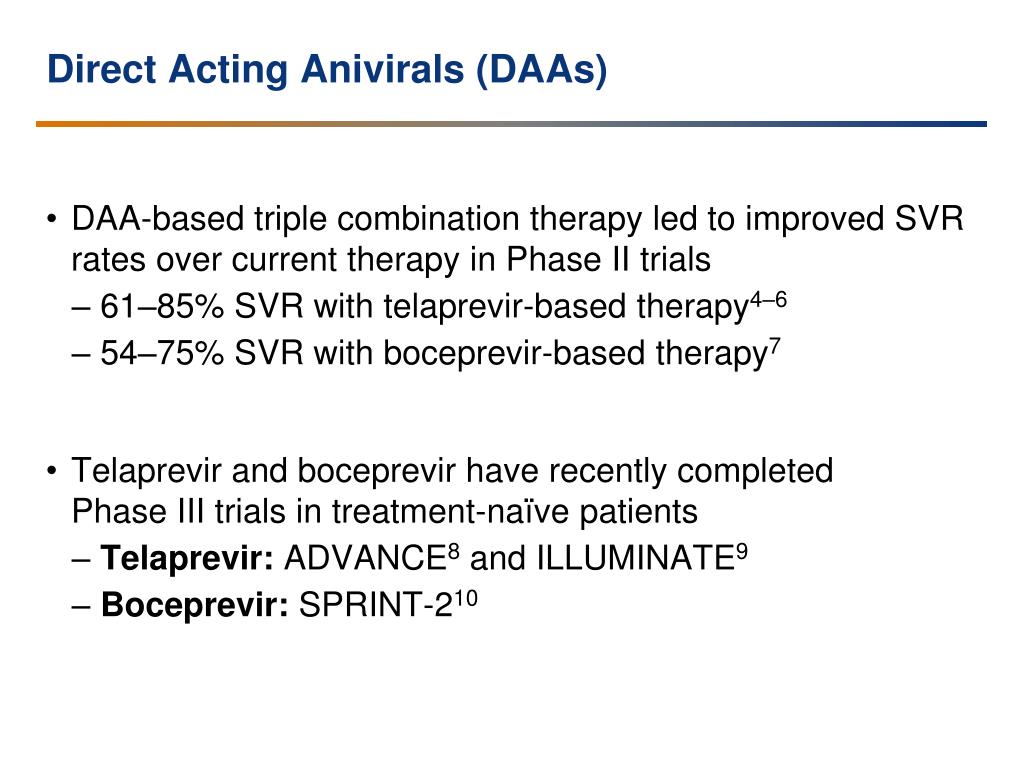 Direct Acting Anivirals (DAAs)

• DAA-based triple combination therapy led to improved SVR rates over current therapy in Phase II trials
– 61–85% SVR with telaprevir-based therapy$^{4–6}$
– 54–75% SVR with boceprevir-based therapy$^{7}$

• Telaprevir and boceprevir have recently completed Phase III trials in treatment-naïve patients
– **Telaprevir:** ADVANCE$^{8}$ and ILLUMINATE$^{9}$
– **Boceprevir:** SPRINT-2$^{10}$